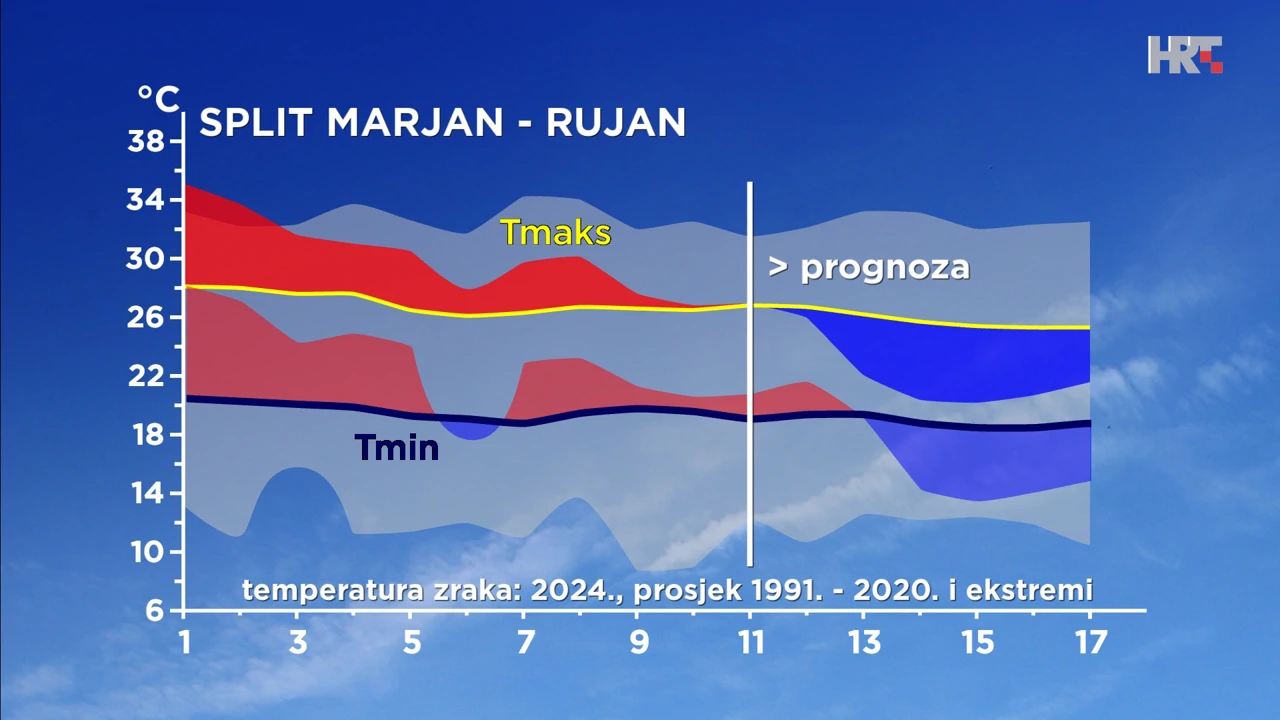 HRT

°C

SPLIT MARJAN - RUJAN

38
34
30
26
22
18
14
10
6

Tmaks

> prognoza

Tmin

temperatura zraka: 2024., prosjek 1991. - 2020. i ekstremi

1
3
5
7
9
11
13
15
17